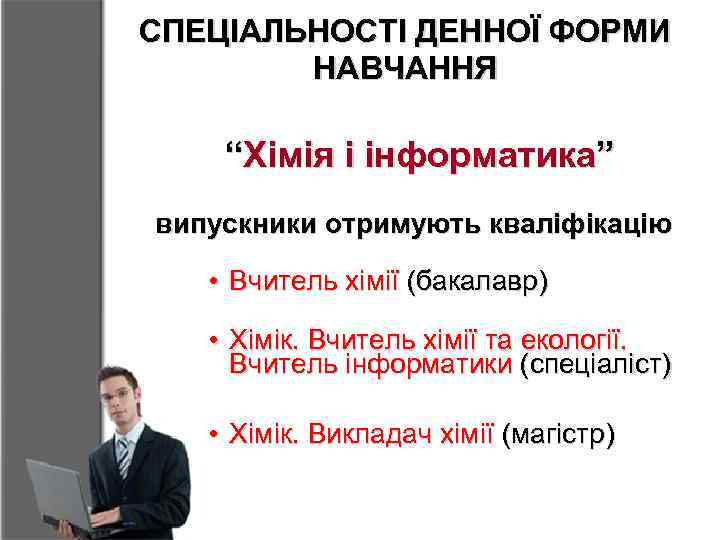 СПЕЦІАЛЬНОСТІ ДЕННОЇ ФОРМИ НАВЧАННЯ

“Хімія і інформатика”

випускники отримують кваліфікацію

• Вчитель хімії (бакалавр)

• Хімік. Вчитель хімії та екології. Вчитель інформатики (спеціаліст)

• Хімік. Викладач хімії (магістр)